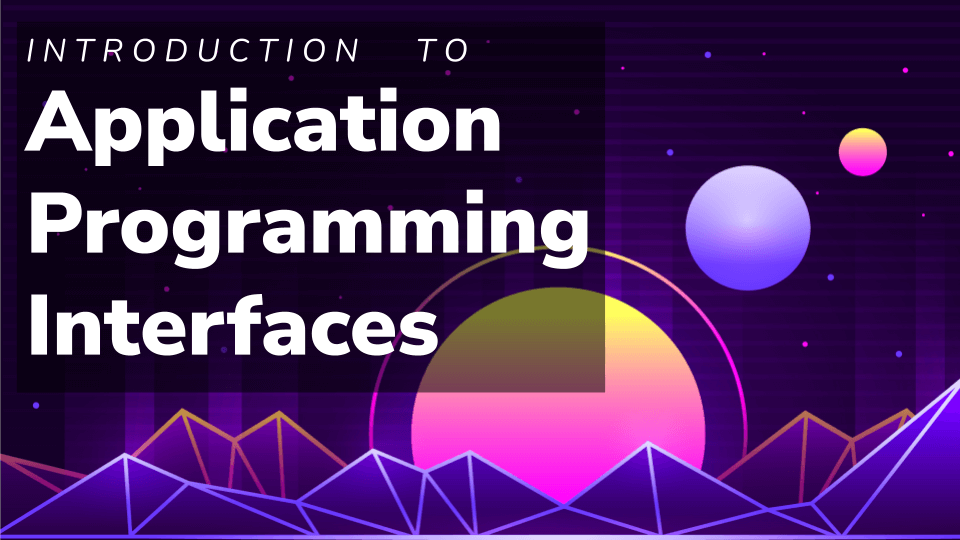 INTRODUCTION TO
Application Programming Interfaces